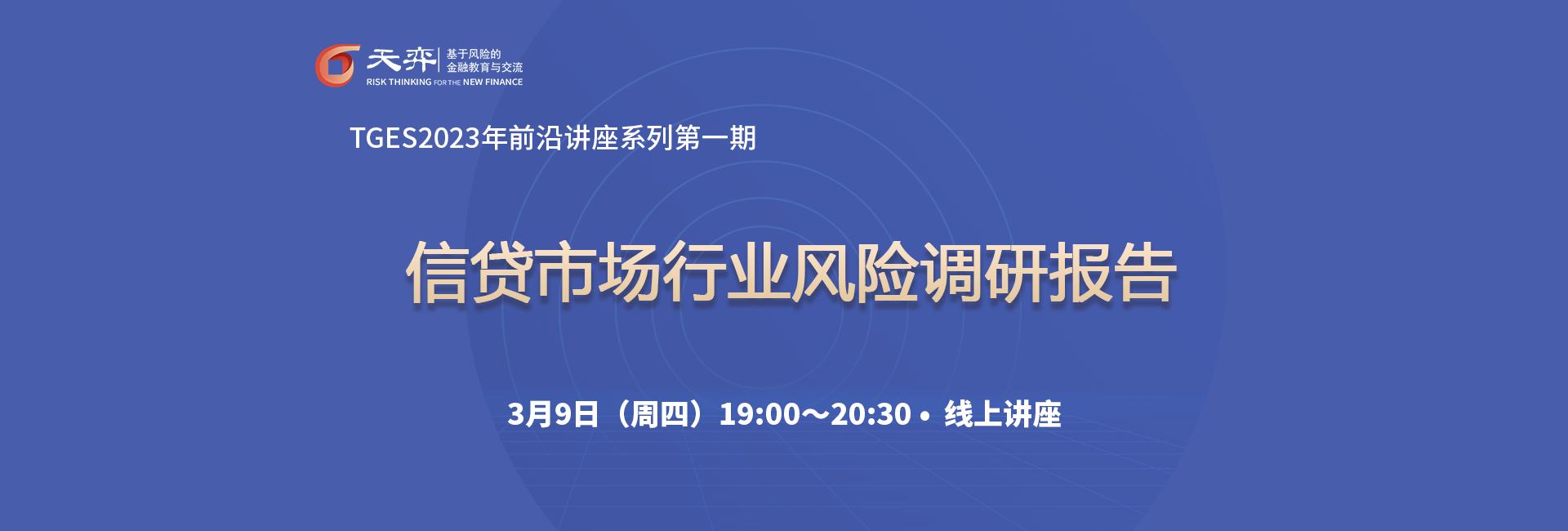 天弈 基于风险的 金融教育与交流
RISK THINKING FOR THE NEW FINANCE

TGES2023年前沿讲座系列第一期

信贷市场行业风险调研报告

3月9日（周四）19:00～20:30 • 线上讲座